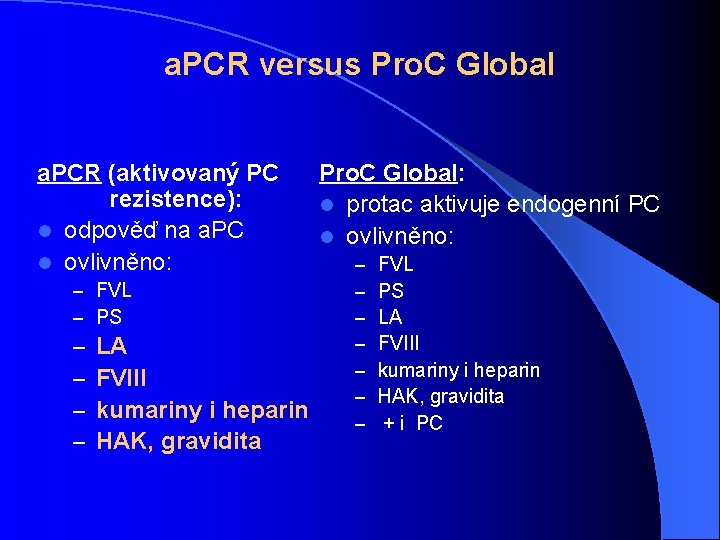 aPCR versus ProC Global

aPCR (aktivovaný PC rezistence):
- odpověď na aPC
- ovlivněno:
  – FVL
  – PS
  – LA
  – FVIII
  – kumariny i heparin
  – HAK, gravidita

ProC Global:
- protac aktivuje endogenní PC
- ovlivněno:
  – FVL
  – PS
  – LA
  – FVIII
  – kumariny i heparin
  – HAK, gravidita
  – + i PC